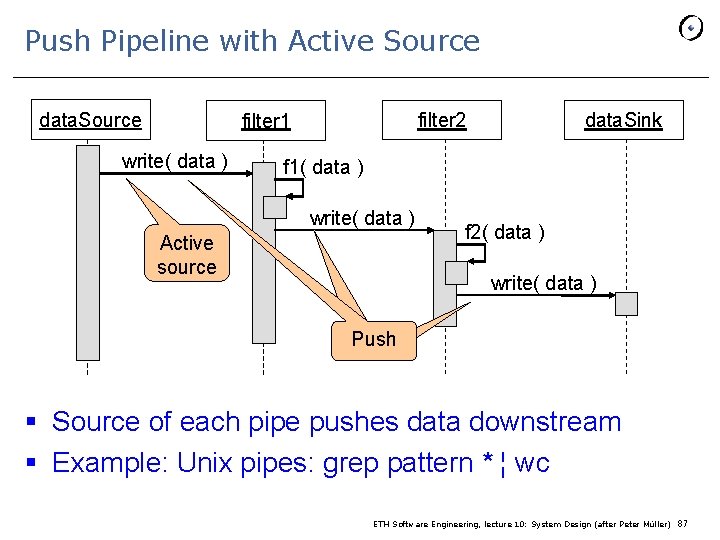 Push Pipeline with Active Source

dataSource

filter1

filter2

dataSink

write( data )

f1( data )

write( data )

f2( data )

write( data )

Active source

Push

▪ Source of each pipe pushes data downstream

▪ Example: Unix pipes: grep pattern * ¦ wc

ETH Software Engineering, lecture 10: System Design (after Peter Müller) 87